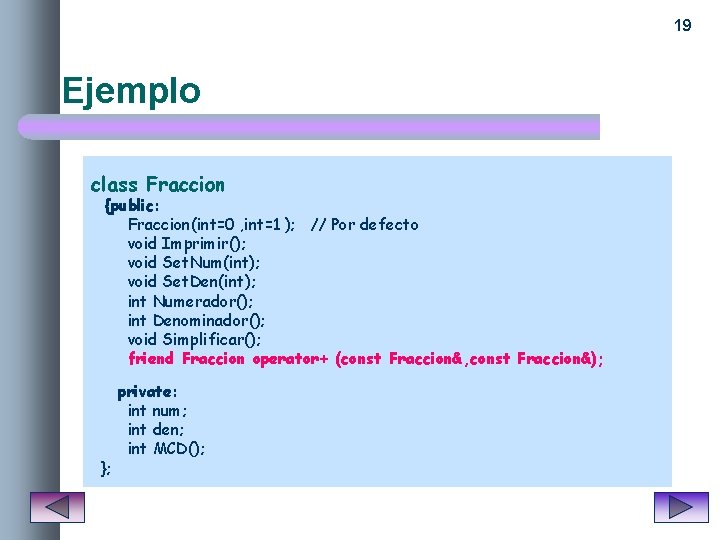 19

Ejemplo

class Fraccion
{public:
Fraccion(int=0 ,int=1 ); // Por defecto
void Imprimir();
void SetNum(int);
void SetDen(int);
int Numerador();
int Denominador();
void Simplificar();
friend Fraccion operator+ (const Fraccion&,const Fraccion&);

private:
int num;
int den;
int MCD();
};